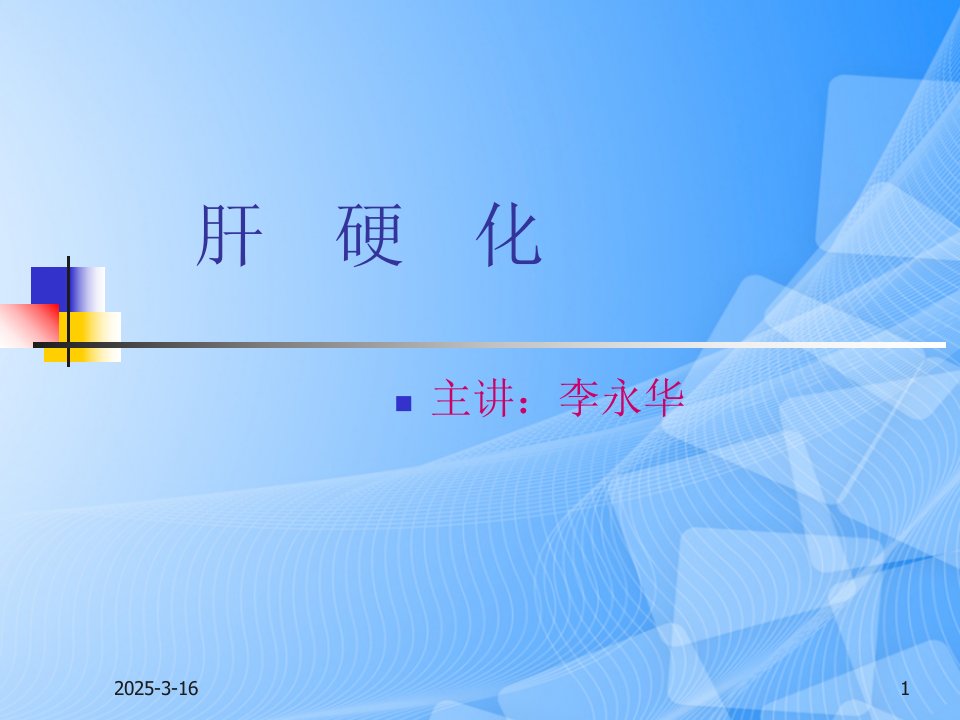 肝 硬 化

主讲：李永华

2025-3-16

1